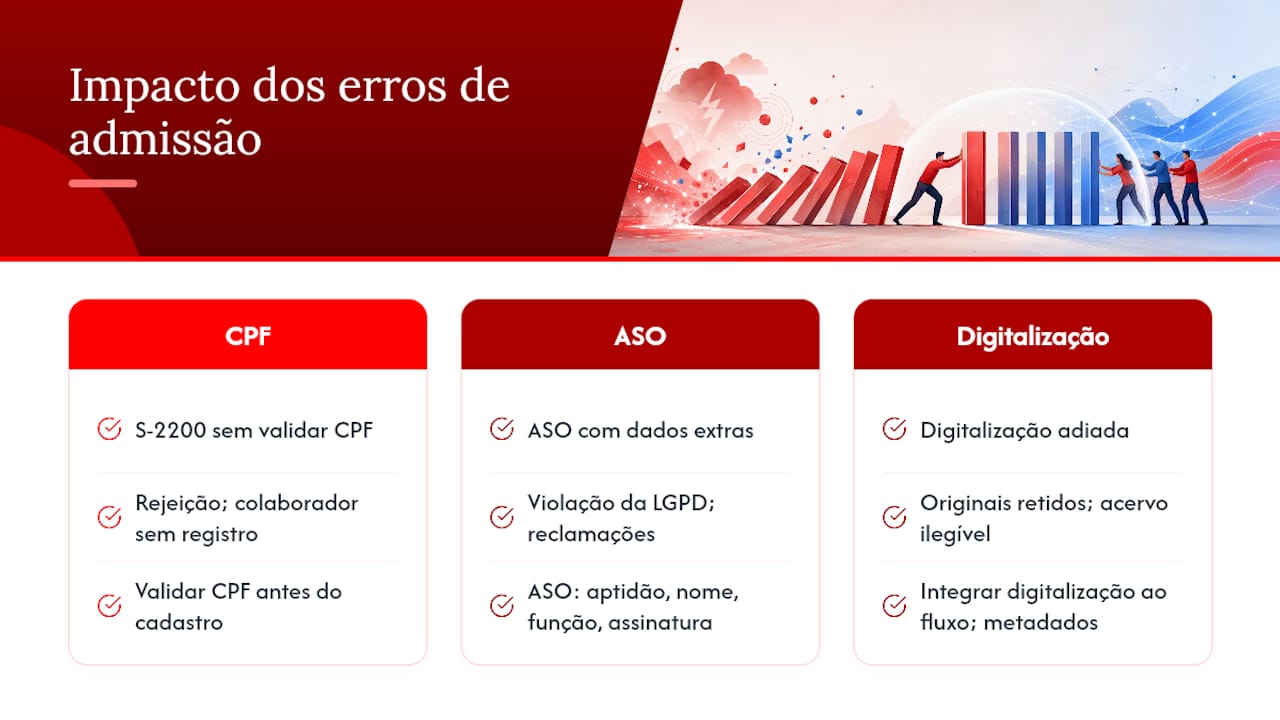 Impacto dos erros de admissão

CPF

S-2200 sem validar CPF

Rejeição; colaborador sem registro

Validar CPF antes do cadastro

ASO

ASO com dados extras

Violação da LGPD; reclamações

ASO: aptidão, nome, função, assinatura

Digitalização

Digitalização adiada

Originais retidos; acervo ilegível

Integrar digitalização ao fluxo; metadados